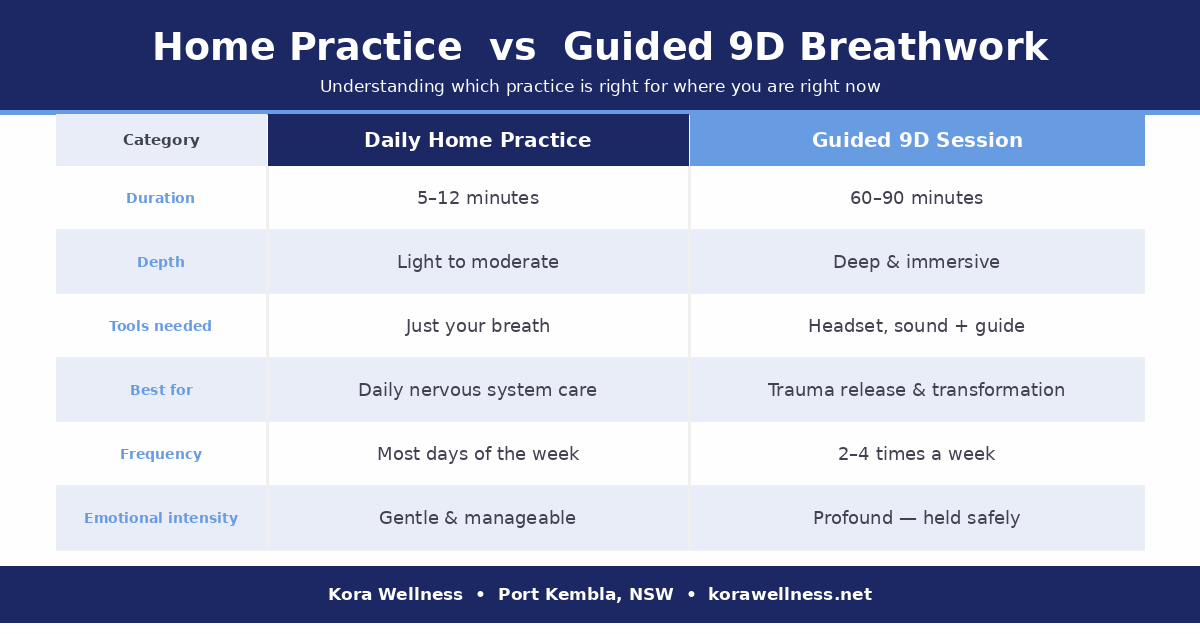 Home Practice vs Guided 9D Breathwork

Understanding which practice is right for where you are right now

| Category | Daily Home Practice | Guided 9D Session |
|---|---|---|
| Duration | 5–12 minutes | 60–90 minutes |
| Depth | Light to moderate | Deep & immersive |
| Tools needed | Just your breath | Headset, sound + guide |
| Best for | Daily nervous system care | Trauma release & transformation |
| Frequency | Most days of the week | 2–4 times a week |
| Emotional intensity | Gentle & manageable | Profound — held safely |

Kora Wellness • Port Kembla, NSW • korawellness.net